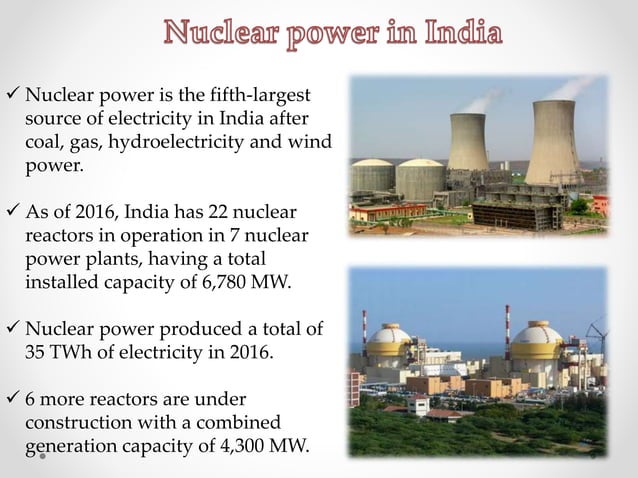 Nuclear power in India

✓ Nuclear power is the fifth-largest source of electricity in India after coal, gas, hydroelectricity and wind power.

✓ As of 2016, India has 22 nuclear reactors in operation in 7 nuclear power plants, having a total installed capacity of 6,780 MW.

✓ Nuclear power produced a total of 35 TWh of electricity in 2016.

✓ 6 more reactors are under construction with a combined generation capacity of 4,300 MW.